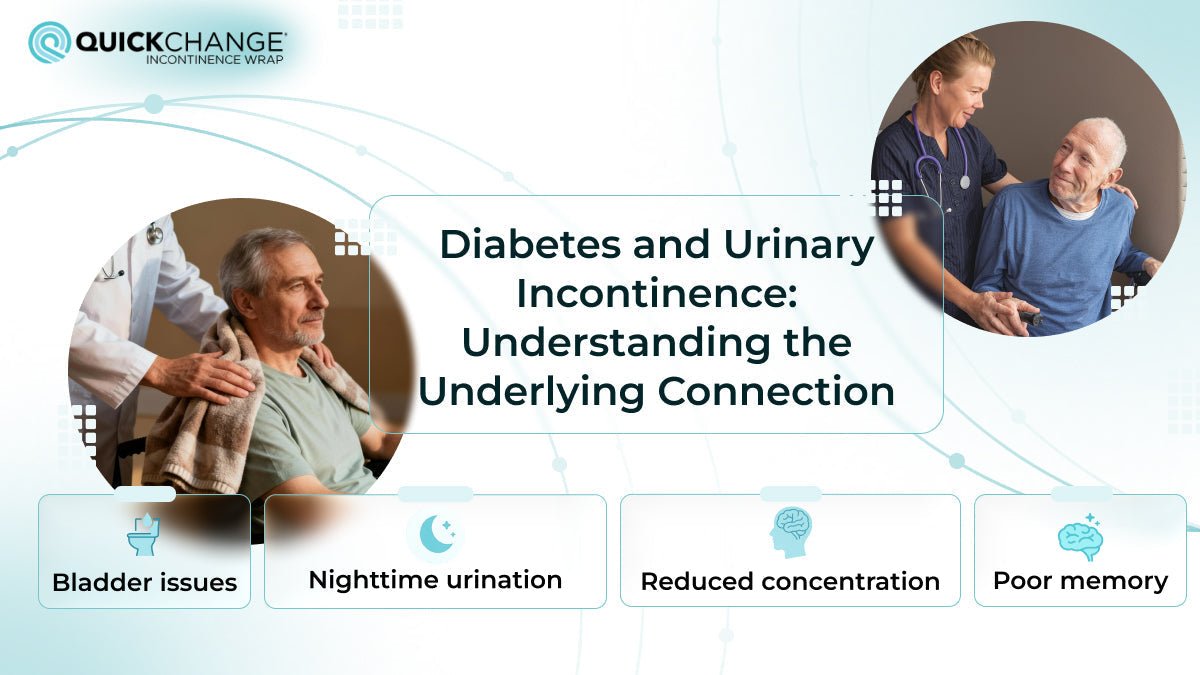 QUICKCHANGE®
INCONTINENCE WRAP

Diabetes and Urinary Incontinence: Understanding the Underlying Connection

Bladder issues

Nighttime urination

Reduced concentration

Poor memory